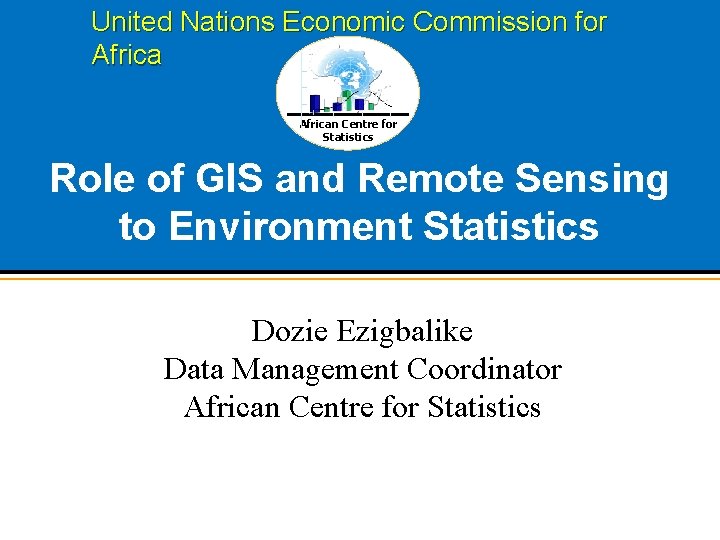 United Nations Economic Commission for Africa

African Centre for Statistics

Role of GIS and Remote Sensing to Environment Statistics

Dozie Ezigbalike
Data Management Coordinator
African Centre for Statistics